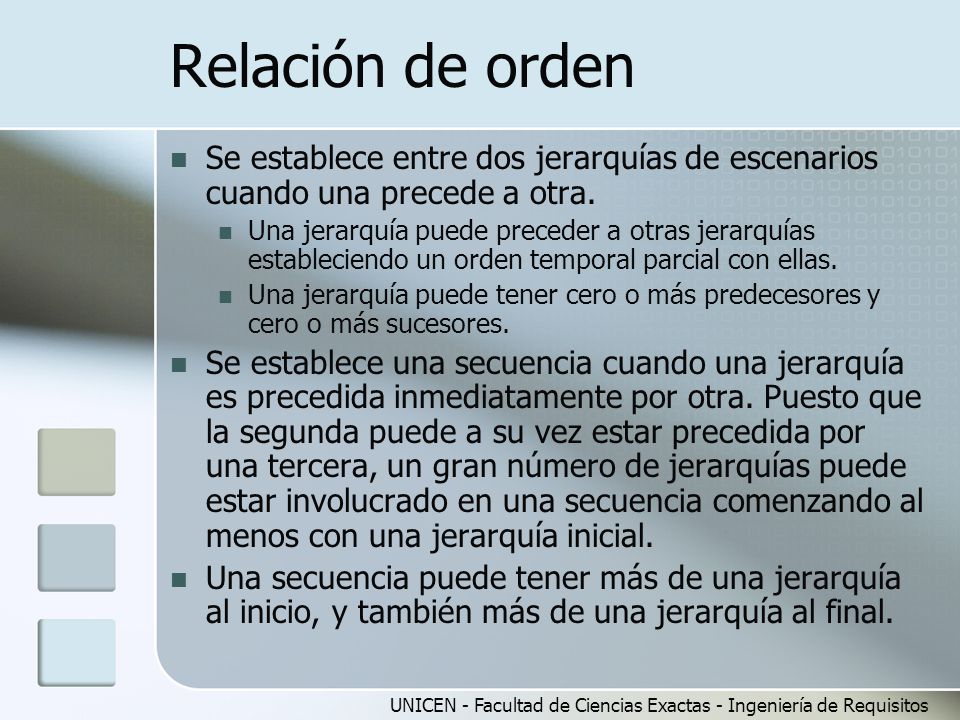 Relación de orden

Se establece entre dos jerarquías de escenarios cuando una precede a otra.

Una jerarquía puede preceder a otras jerarquías estableciendo un orden temporal parcial con ellas.

Una jerarquía puede tener cero o más predecesores y cero o más sucesores.

Se establece una secuencia cuando una jerarquía es precedida inmediatamente por otra. Puesto que la segunda puede a su vez estar precedida por una tercera, un gran número de jerarquías puede estar involucrado en una secuencia comenzando al menos con una jerarquía inicial.

Una secuencia puede tener más de una jerarquía al inicio, y también más de una jerarquía al final.

UNICEN - Facultad de Ciencias Exactas - Ingeniería de Requisitos